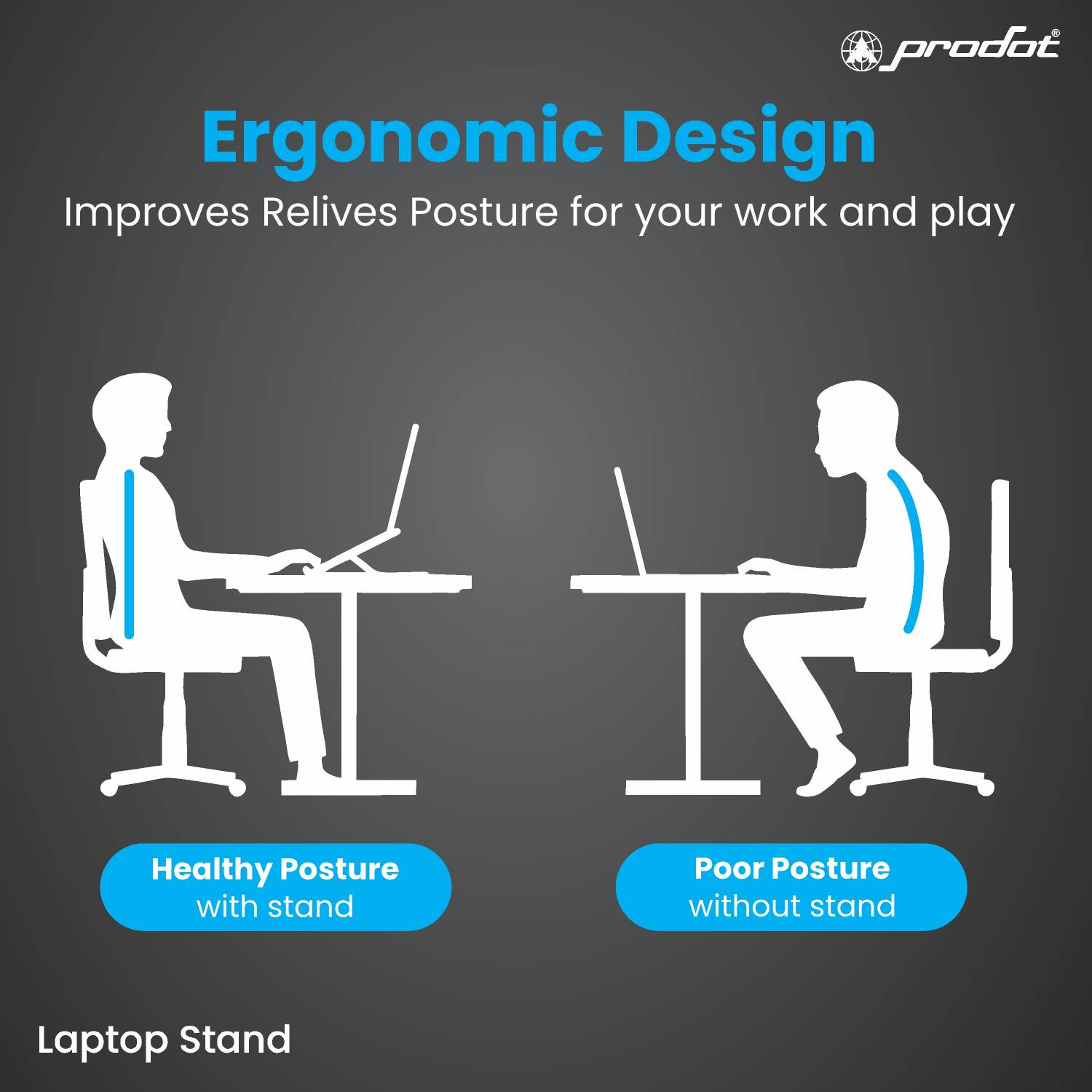 prodot®

Ergonomic Design

Improves Relives Posture for your work and play

Healthy Posture
with stand

Poor Posture
without stand

Laptop Stand